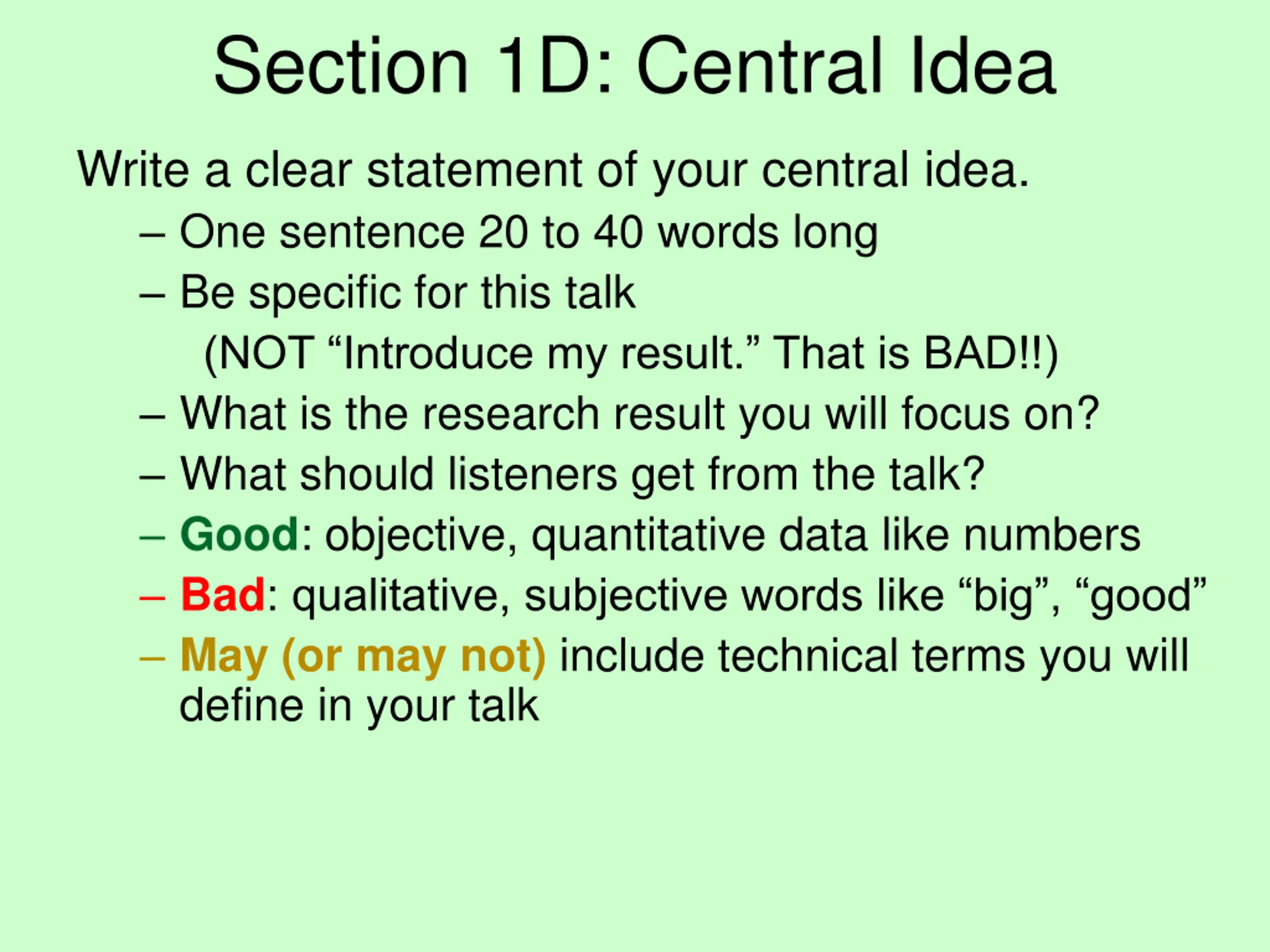 Section 1D: Central Idea

Write a clear statement of your central idea.

– One sentence 20 to 40 words long
– Be specific for this talk
(NOT “Introduce my result.” That is BAD!!)
– What is the research result you will focus on?
– What should listeners get from the talk?
– Good: objective, quantitative data like numbers
– Bad: qualitative, subjective words like “big”, “good”
– May (or may not) include technical terms you will define in your talk